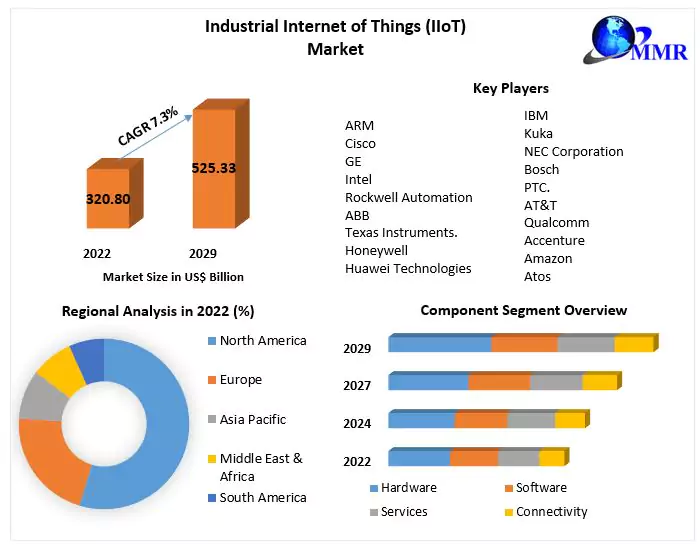 Industrial Internet of Things (IIoT) Market

MMR

CAGR 7.3%

320.80

525.33

2022

2029

Market Size in US$ Billion

Key Players

ARM
Cisco
GE
Intel
Rockwell Automation
ABB
Texas Instruments.
Honeywell
Huawei Technologies

IBM
Kuka
NEC Corporation
Bosch
PTC.
AT&T
Qualcomm
Accenture
Amazon
Atos

Regional Analysis in 2022 (%)

North America
Europe
Asia Pacific
Middle East & Africa
South America

Component Segment Overview

2029
2027
2024
2022

Hardware
Software
Services
Connectivity